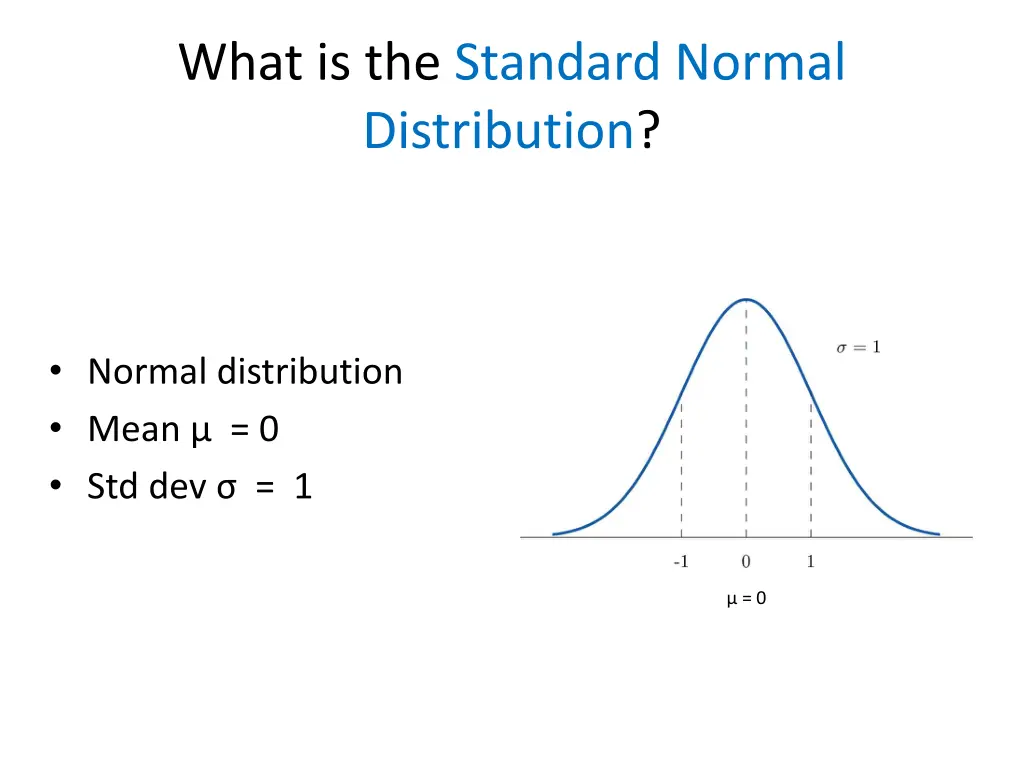 What is the Standard Normal Distribution?

• Normal distribution
• Mean μ = 0
• Std dev σ = 1

$\sigma = 1$

-1 0 1

μ = 0